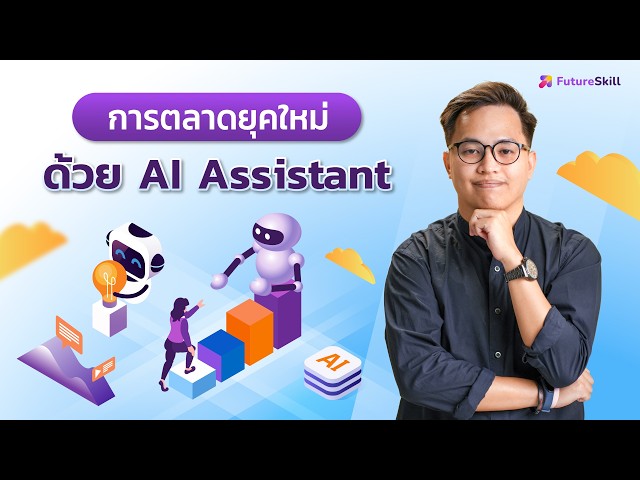 FutureSkill

การตลาดยุคใหม่
ด้วย AI Assistant

AI